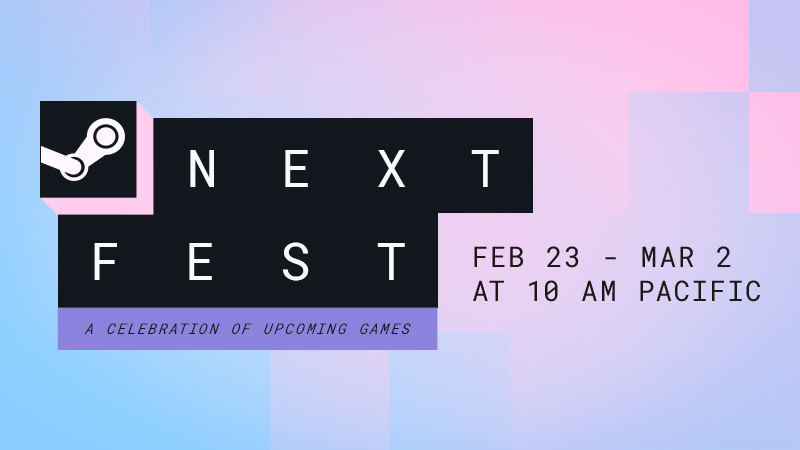 NEXT
FEST

A CELEBRATION OF UPCOMING GAMES

FEB 23 - MAR 2
AT 10 AM PACIFIC